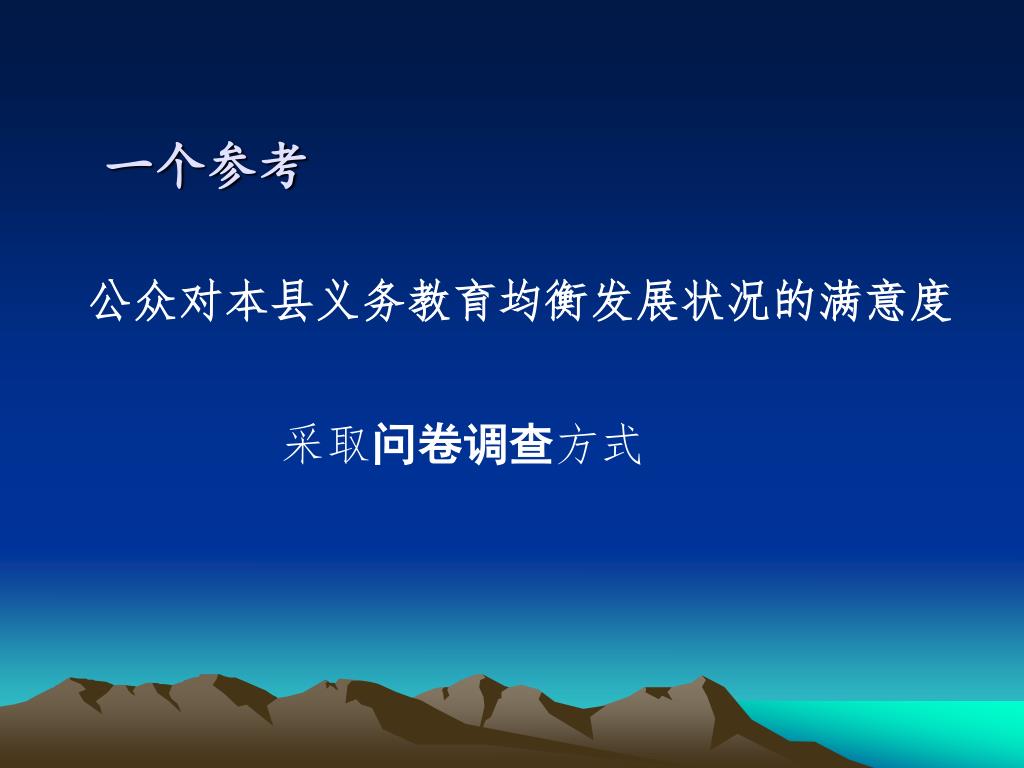 一个参考

公众对本县义务教育均衡发展状况的满意度

采取问卷调查方式